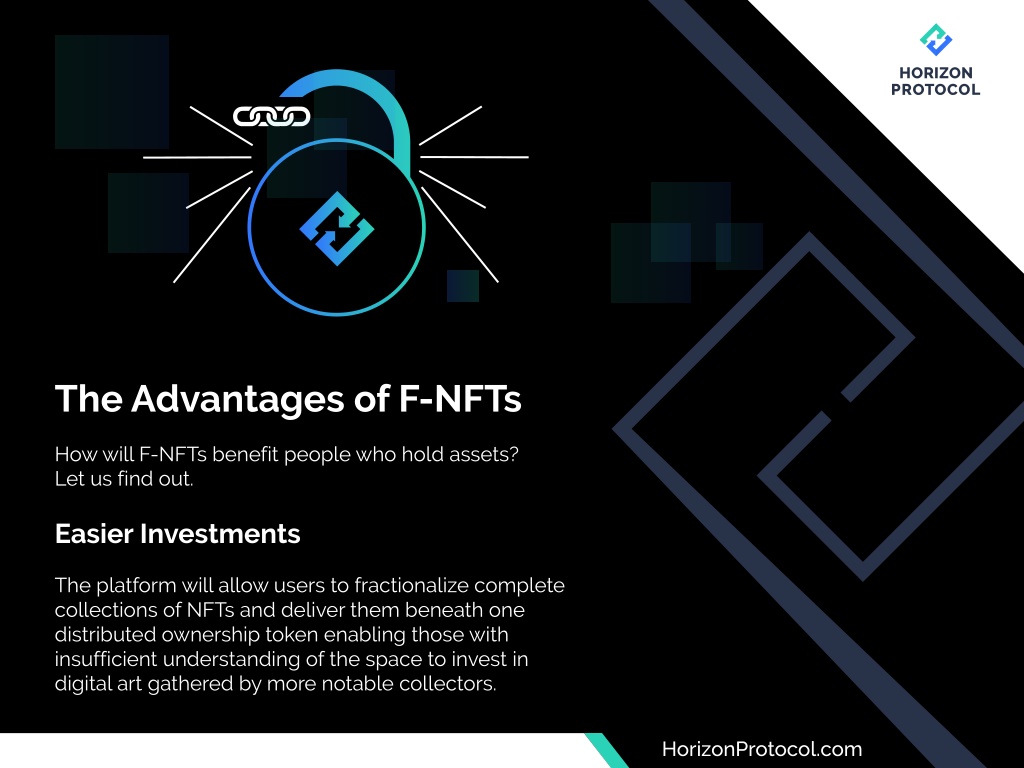 HORIZON PROTOCOL

The Advantages of F-NFTs

How will F-NFTs benefit people who hold assets? Let us find out.

Easier Investments

The platform will allow users to fractionalize complete collections of NFTs and deliver them beneath one distributed ownership token enabling those with insufficient understanding of the space to invest in digital art gathered by more notable collectors.

HorizonProtocol.com